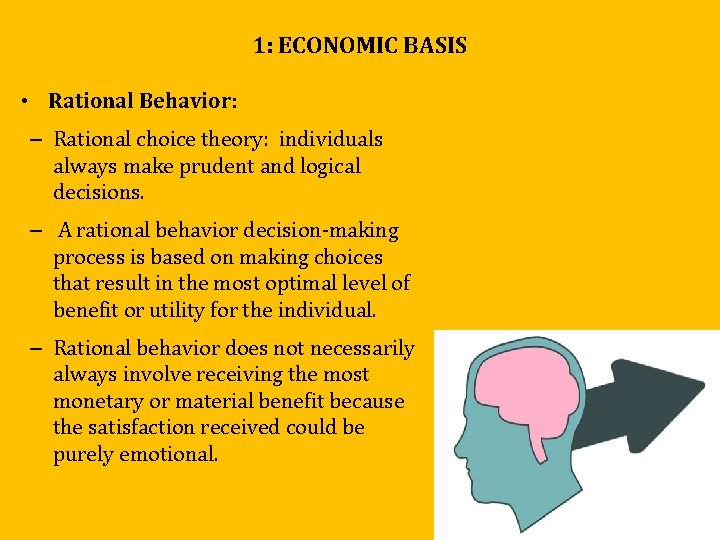 1: ECONOMIC BASIS

• Rational Behavior:

– Rational choice theory: individuals always make prudent and logical decisions.

– A rational behavior decision-making process is based on making choices that result in the most optimal level of benefit or utility for the individual.

– Rational behavior does not necessarily always involve receiving the most monetary or material benefit because the satisfaction received could be purely emotional.